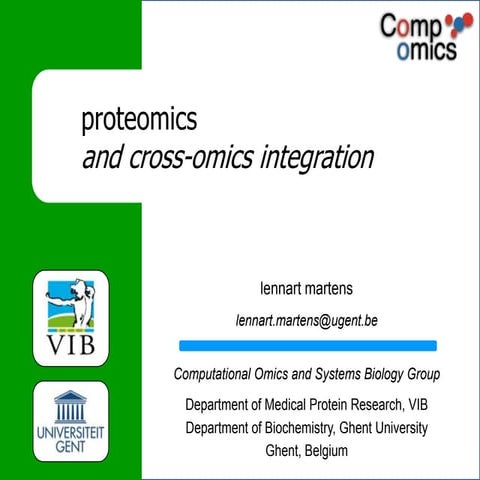 Comp
omics

proteomics
and cross-omics integration

VIB

UNIVERSITEIT GENT

lennart martens

lennart.martens@ugent.be

Computational Omics and Systems Biology Group

Department of Medical Protein Research, VIB
Department of Biochemistry, Ghent University
Ghent, Belgium